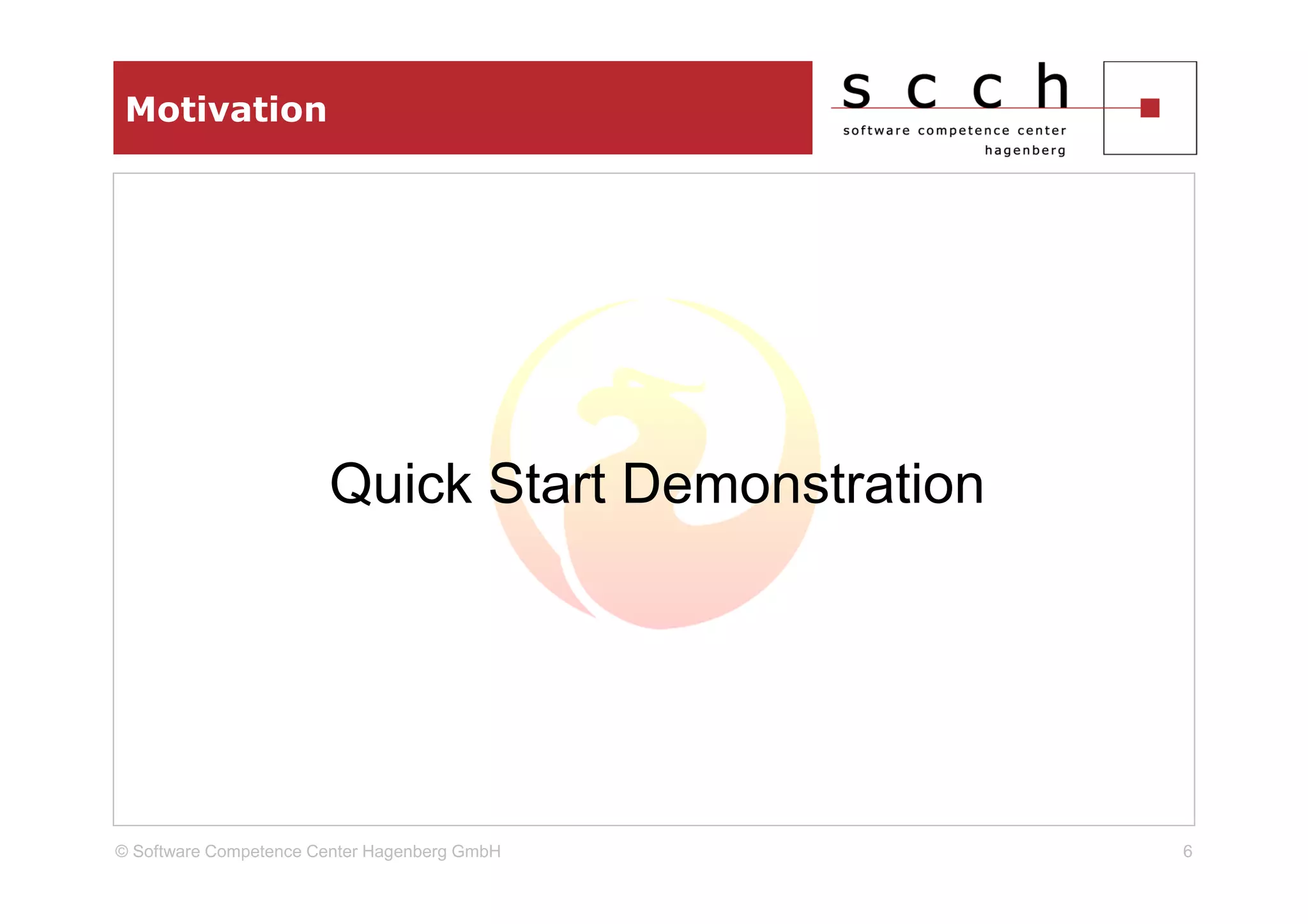 Motivation

s c c h
software competence center
hagenberg

Quick Start Demonstration

© Software Competence Center Hagenberg GmbH

6